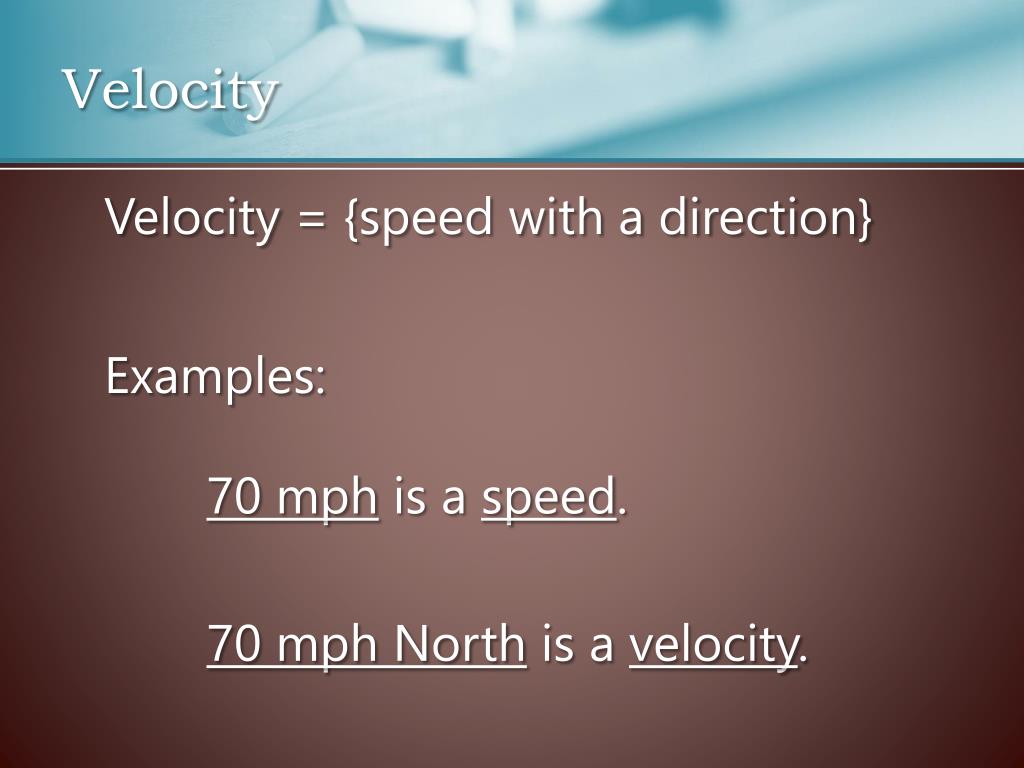 Velocity

Velocity = {speed with a direction}

Examples:

70 mph is a speed.

70 mph North is a velocity.